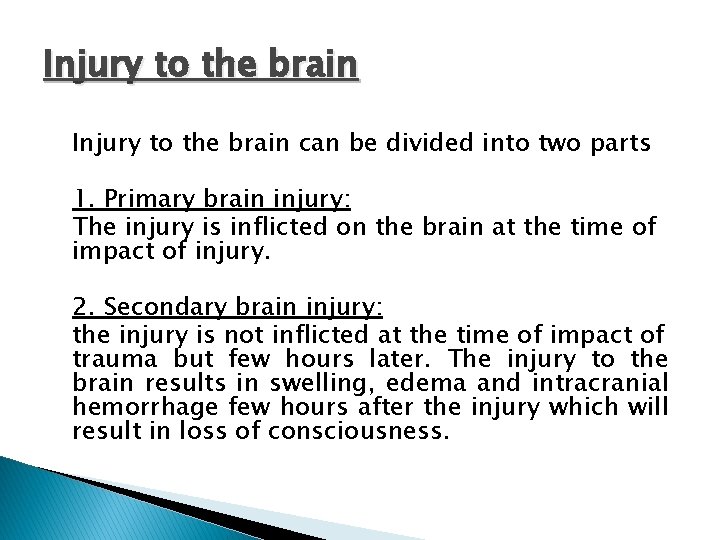 Injury to the brain

Injury to the brain can be divided into two parts

1. Primary brain injury:
The injury is inflicted on the brain at the time of impact of injury.

2. Secondary brain injury:
the injury is not inflicted at the time of impact of trauma but few hours later. The injury to the brain results in swelling, edema and intracranial hemorrhage few hours after the injury which will result in loss of consciousness.